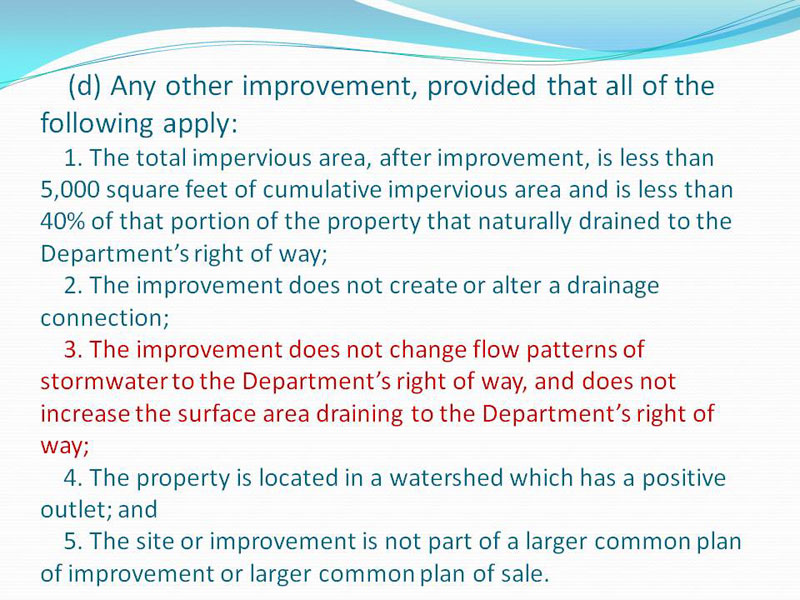 (d) Any other improvement, provided that all of the following apply:

1. The total impervious area, after improvement, is less than 5,000 square feet of cumulative impervious area and is less than 40% of that portion of the property that naturally drained to the Department's right of way;

2. The improvement does not create or alter a drainage connection;

3. The improvement does not change flow patterns of stormwater to the Department's right of way, and does not increase the surface area draining to the Department's right of way;

4. The property is located in a watershed which has a positive outlet; and

5. The site or improvement is not part of a larger common plan of improvement or larger common plan of sale.